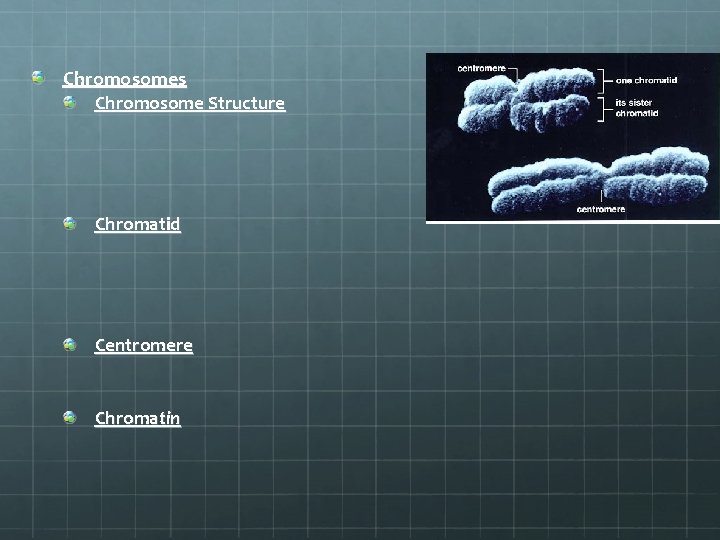 Chromosomes

Chromosome Structure

Chromatid

Centromere

Chromatin

centromere

one chromatid

its sister chromatid

centromere